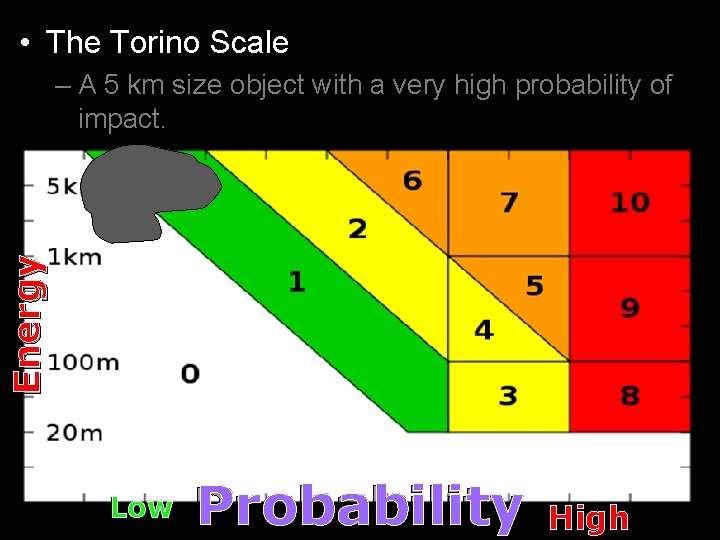 • The Torino Scale

– A 5 km size object with a very high probability of impact.

5k
1km
100m
20m

Energy

0
1
2
3
4
5
6
7
8
9
10

Low Probability High